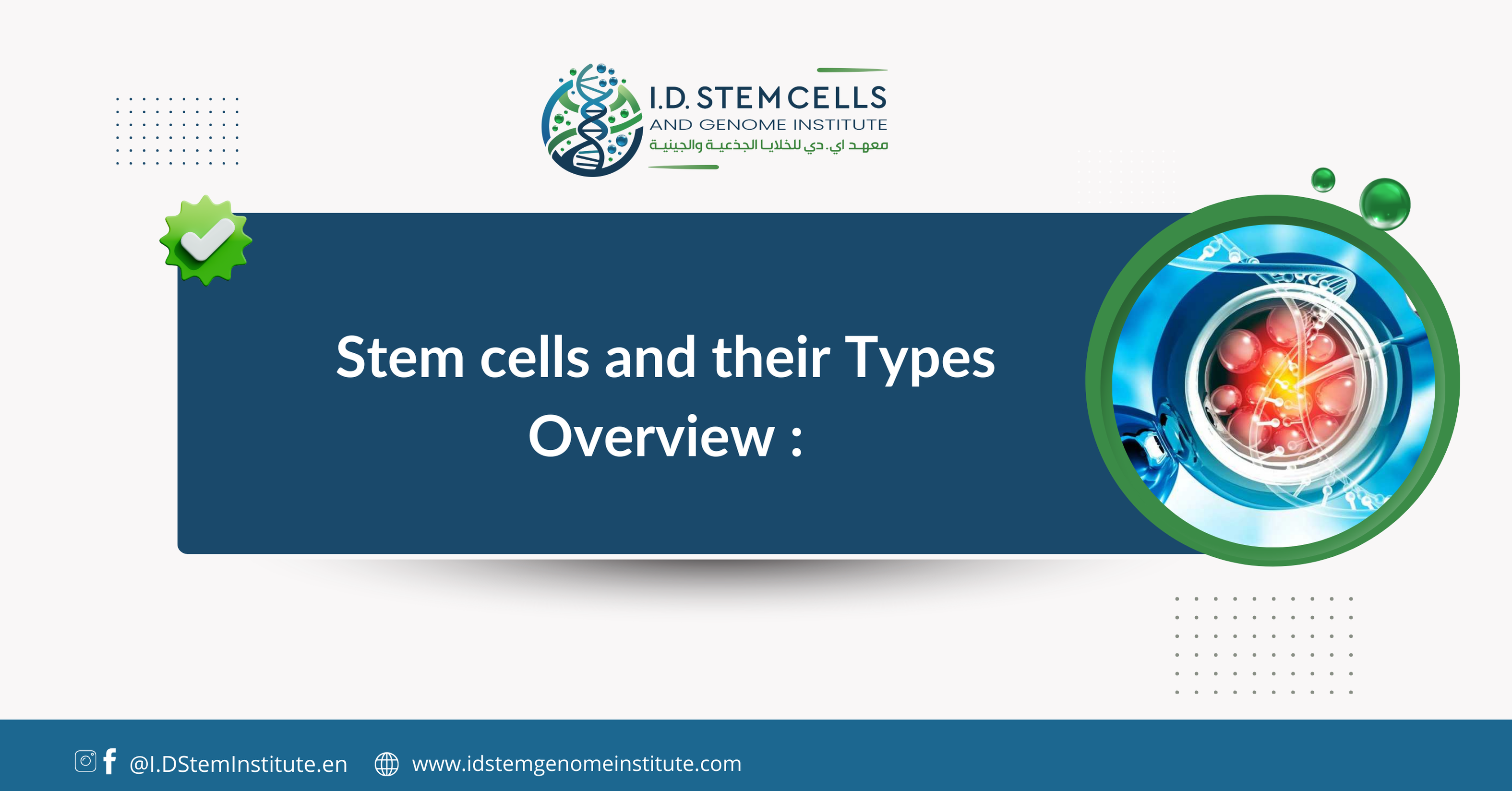 I.D. STEM CELLS
AND GENOME INSTITUTE
معهد اي. دي للخلايا الجذعية والجينية

Stem cells and their Types Overview :

@I.DStemInstitute.en www.idstemgenomeinstitute.com